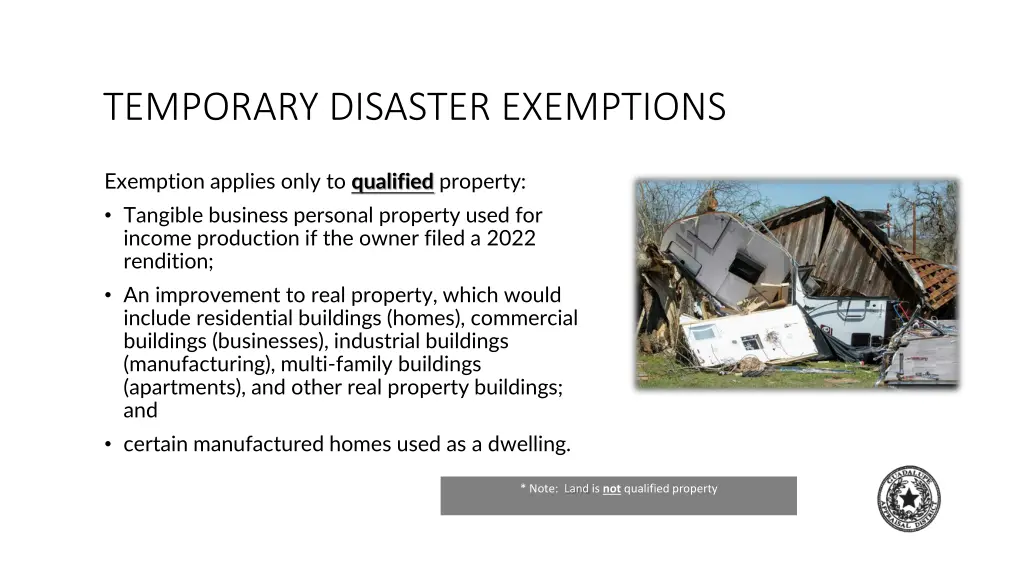 TEMPORARY DISASTER EXEMPTIONS

Exemption applies only to qualified property:

• Tangible business personal property used for income production if the owner filed a 2022 rendition;
• An improvement to real property, which would include residential buildings (homes), commercial buildings (businesses), industrial buildings (manufacturing), multi-family buildings (apartments), and other real property buildings; and
• certain manufactured homes used as a dwelling.

* Note: Land is not qualified property

GUADALUPE APPRAISAL DISTRICT